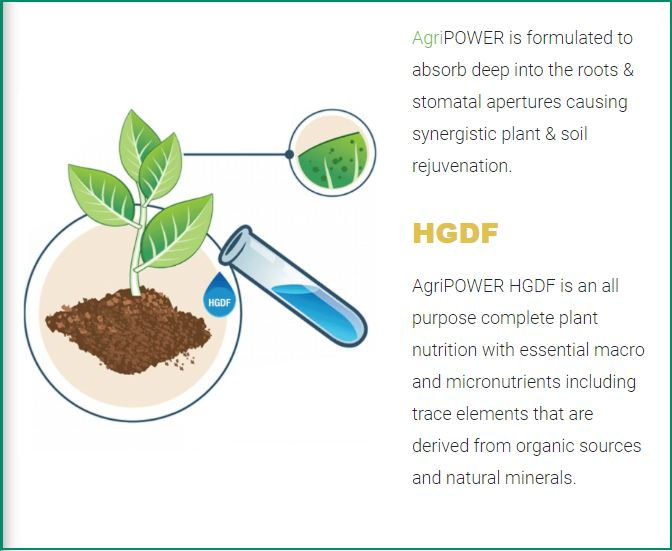 HGDF

AgriPOWER is formulated to absorb deep into the roots & stomatal apertures causing synergistic plant & soil rejuvenation.

HGDF

AgriPOWER HGDF is an all purpose complete plant nutrition with essential macro and micronutrients including trace elements that are derived from organic sources and natural minerals.